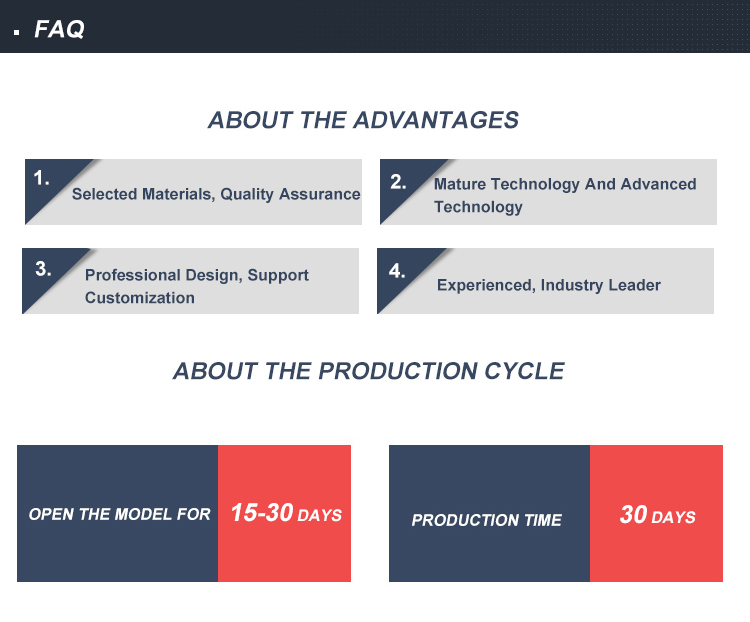 FAQ

ABOUT THE ADVANTAGES

1. Selected Materials, Quality Assurance

2. Mature Technology And Advanced Technology

3. Professional Design, Support Customization

4. Experienced, Industry Leader

ABOUT THE PRODUCTION CYCLE

OPEN THE MODEL FOR 15-30 DAYS

PRODUCTION TIME 30 DAYS